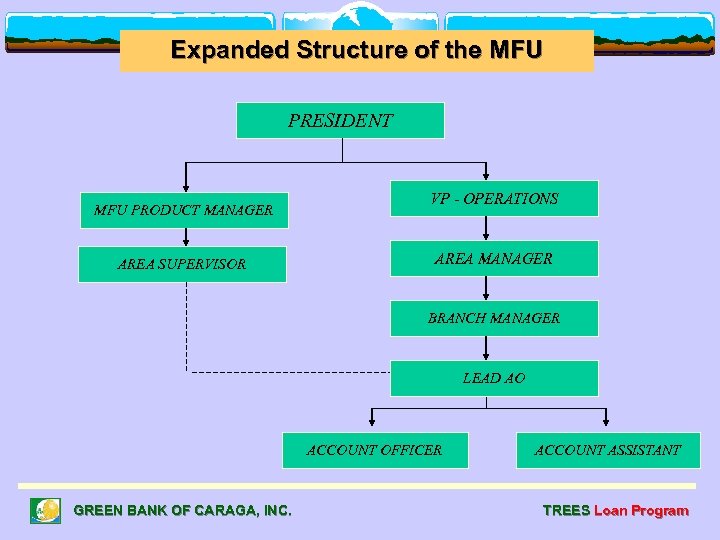 Expanded Structure of the MFU

PRESIDENT

MFU PRODUCT MANAGER

AREA SUPERVISOR

VP - OPERATIONS

AREA MANAGER

BRANCH MANAGER

LEAD AO

ACCOUNT OFFICER

ACCOUNT ASSISTANT

GREEN BANK OF CARAGA, INC.

TREES Loan Program